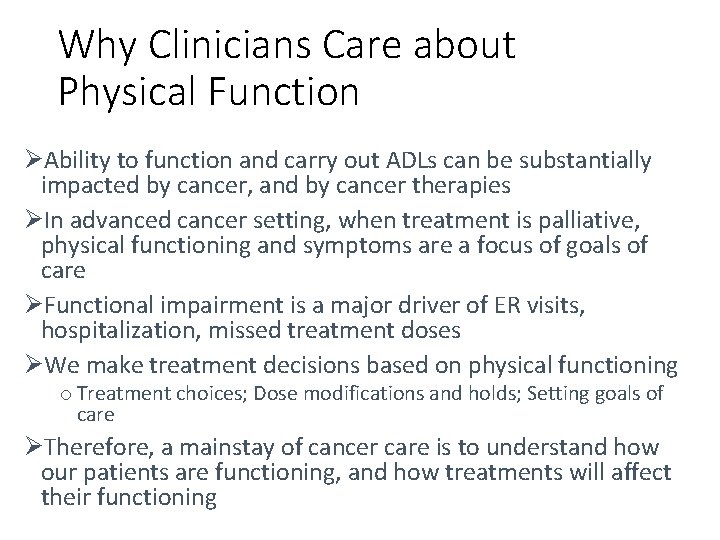 Why Clinicians Care about Physical Function

➢Ability to function and carry out ADLs can be substantially impacted by cancer, and by cancer therapies

➢In advanced cancer setting, when treatment is palliative, physical functioning and symptoms are a focus of goals of care

➢Functional impairment is a major driver of ER visits, hospitalization, missed treatment doses

➢We make treatment decisions based on physical functioning

o Treatment choices; Dose modifications and holds; Setting goals of care

➢Therefore, a mainstay of cancer care is to understand how our patients are functioning, and how treatments will affect their functioning